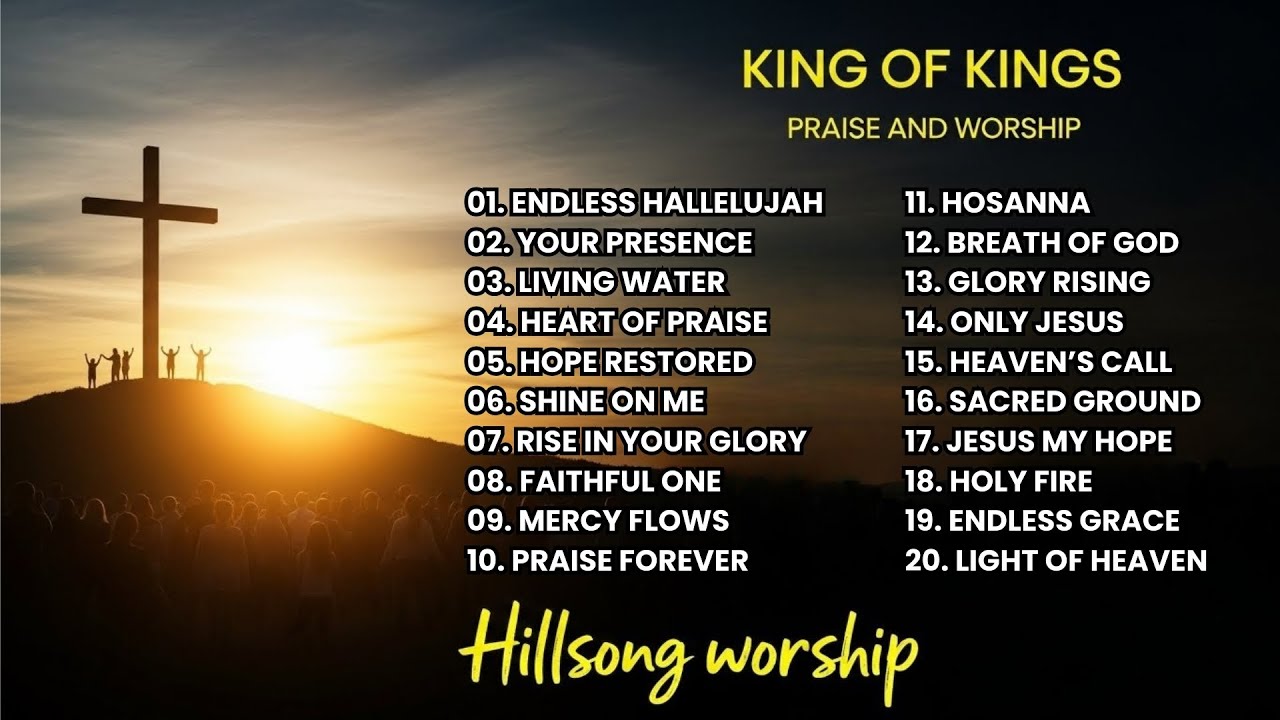 KING OF KINGS

PRAISE AND WORSHIP

01. ENDLESS HALLELUJAH
02. YOUR PRESENCE
03. LIVING WATER
04. HEART OF PRAISE
05. HOPE RESTORED
06. SHINE ON ME
07. RISE IN YOUR GLORY
08. FAITHFUL ONE
09. MERCY FLOWS
10. PRAISE FOREVER

11. HOSANNA
12. BREATH OF GOD
13. GLORY RISING
14. ONLY JESUS
15. HEAVEN'S CALL
16. SACRED GROUND
17. JESUS MY HOPE
18. HOLY FIRE
19. ENDLESS GRACE
20. LIGHT OF HEAVEN

Hillsong worship